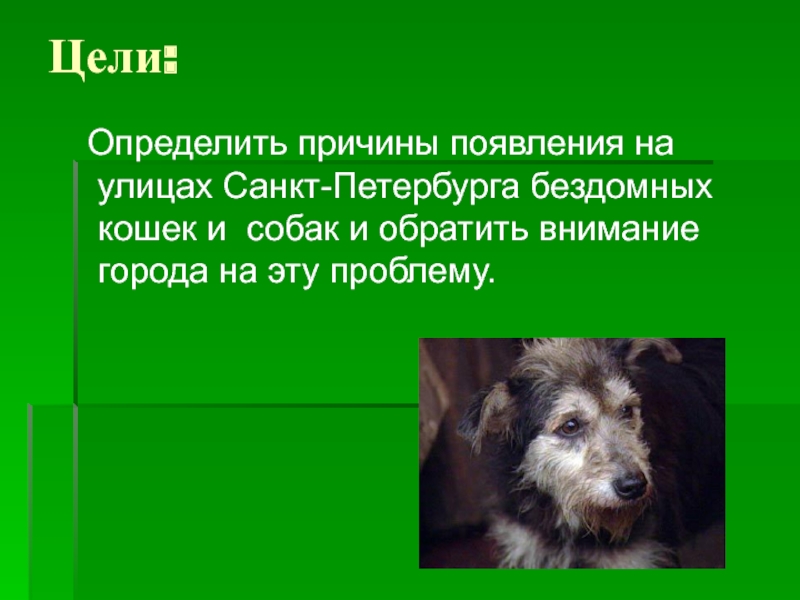 Цели:

Определить причины появления на улицах Санкт-Петербурга бездомных кошек и  собак и обратить внимание города на эту проблему.